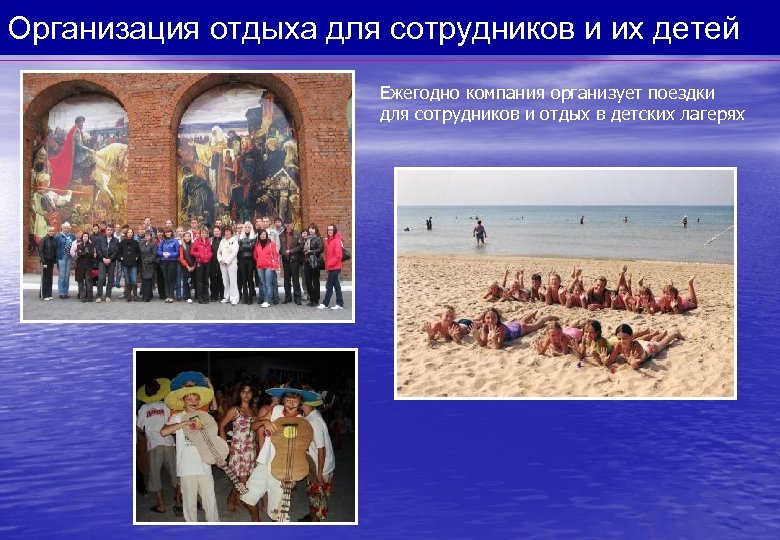 Организация отдыха для сотрудников и их детей

Ежегодно компания организует поездки для сотрудников и отдых в детских лагерях